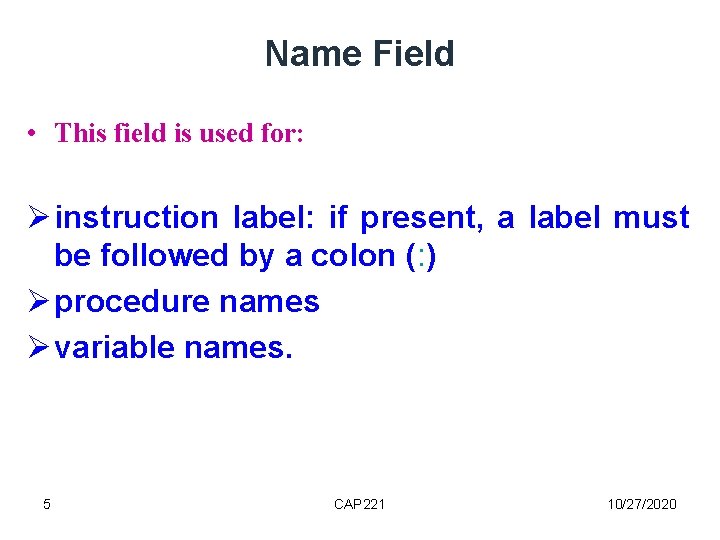 Name Field

• This field is used for:

➢ instruction label: if present, a label must be followed by a colon (:)

➢ procedure names

➢ variable names.

5

CAP 221

10/27/2020